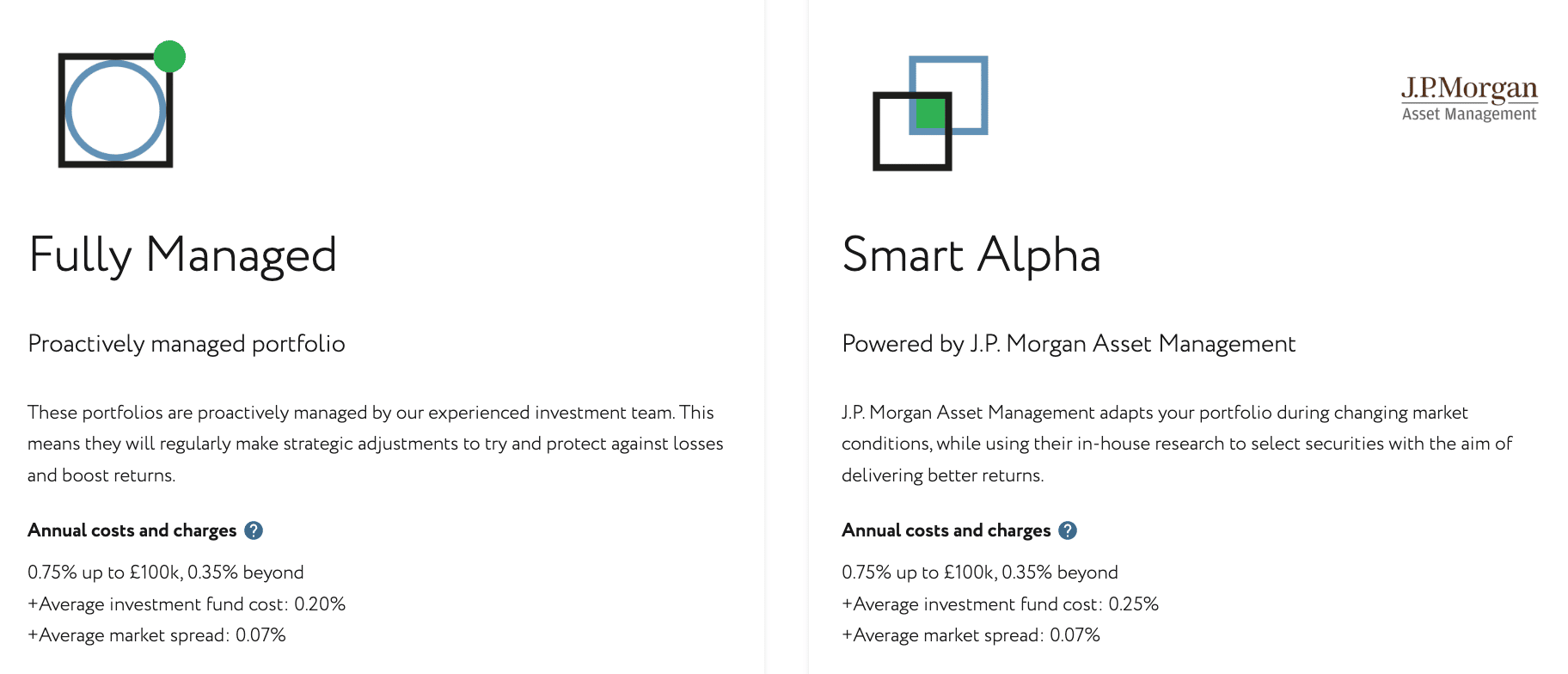 Fully Managed

Proactively managed portfolio

These portfolios are proactively managed by our experienced investment team. This means they will regularly make strategic adjustments to try and protect against losses and boost returns.

Annual costs and charges ?

0.75% up to £100k, 0.35% beyond
+Average investment fund cost: 0.20%
+Average market spread: 0.07%

J.P.Morgan
Asset Management

Smart Alpha

Powered by J.P. Morgan Asset Management

J.P. Morgan Asset Management adapts your portfolio during changing market conditions, while using their in-house research to select securities with the aim of delivering better returns.

Annual costs and charges ?

0.75% up to £100k, 0.35% beyond
+Average investment fund cost: 0.25%
+Average market spread: 0.07%